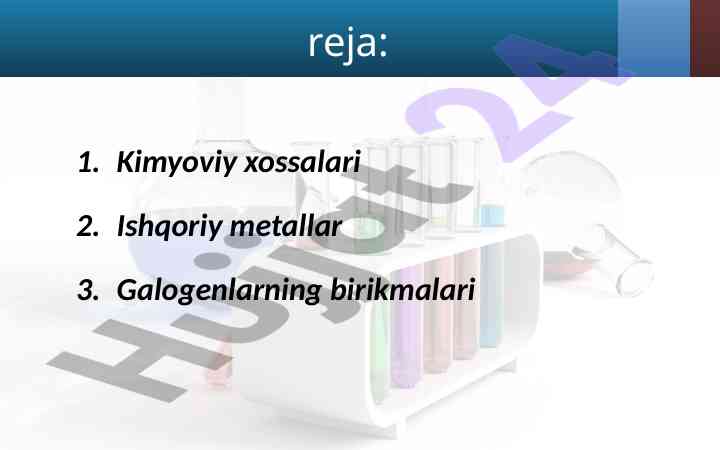 reja:

1. Kimyoviy xossalari

2. Ishqoriy metallar

3. Galogenlarning birikmalari

Hujjat24